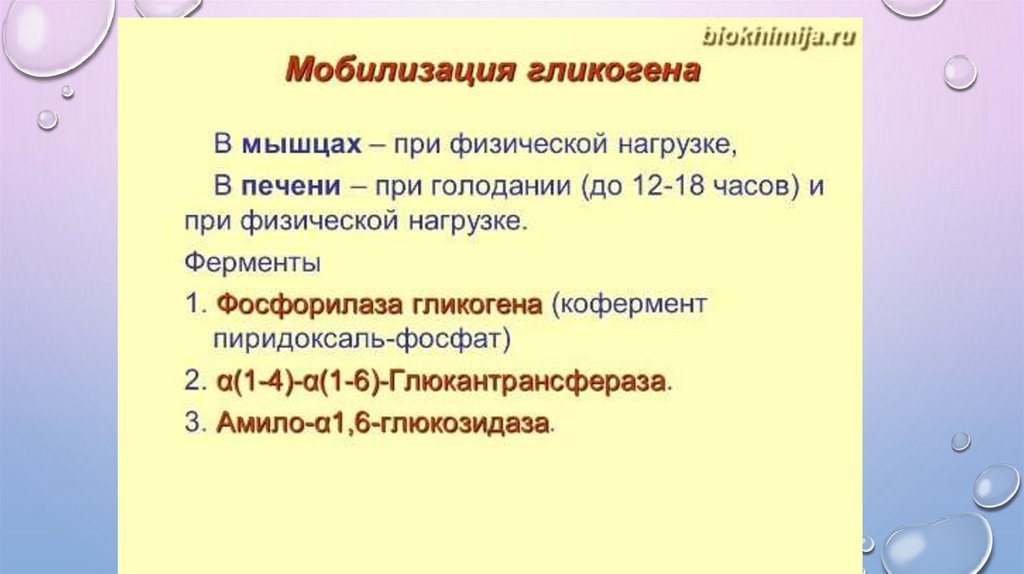 biokhimija.ru

Мобилизация гликогена

В мышцах – при физической нагрузке,

В печени – при голодании (до 12-18 часов) и при физической нагрузке.

Ферменты

1. Фосфорилаза гликогена (кофермент пиридоксаль-фосфат)

2. α(1-4)-α(1-6)-Глюкантрансфераза.

3. Амило-α1,6-глюкозидаза.